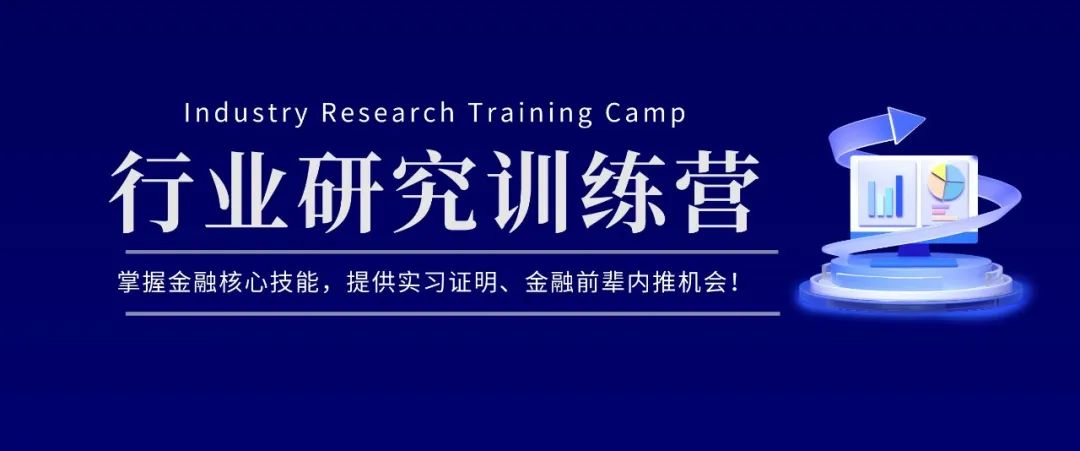 Industry Research Training Camp

行业研究训练营

掌握金融核心技能，提供实习证明、金融前辈内推机会！